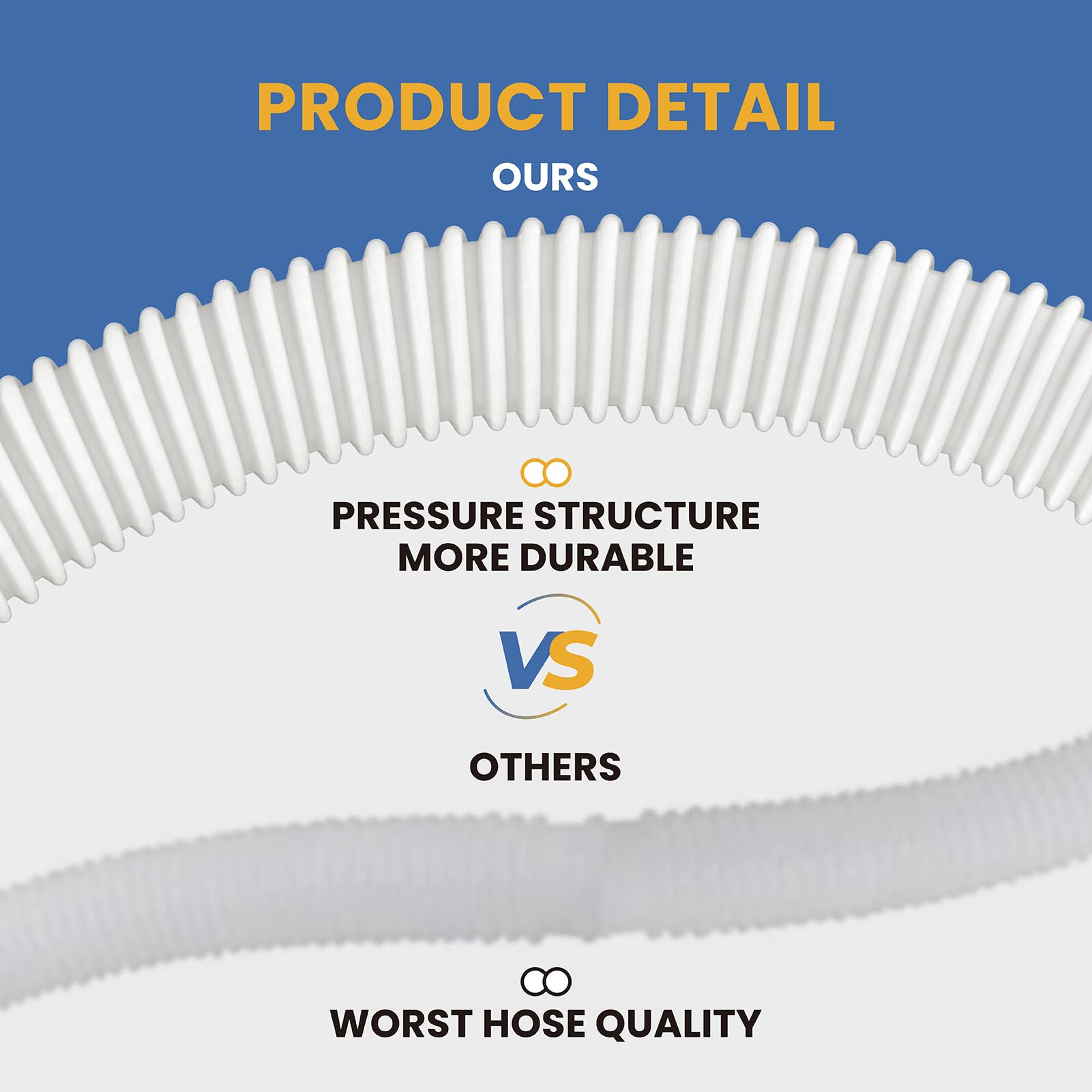 PRODUCT DETAIL

OURS

PRESSURE STRUCTURE MORE DURABLE

VS

OTHERS

WORST HOSE QUALITY